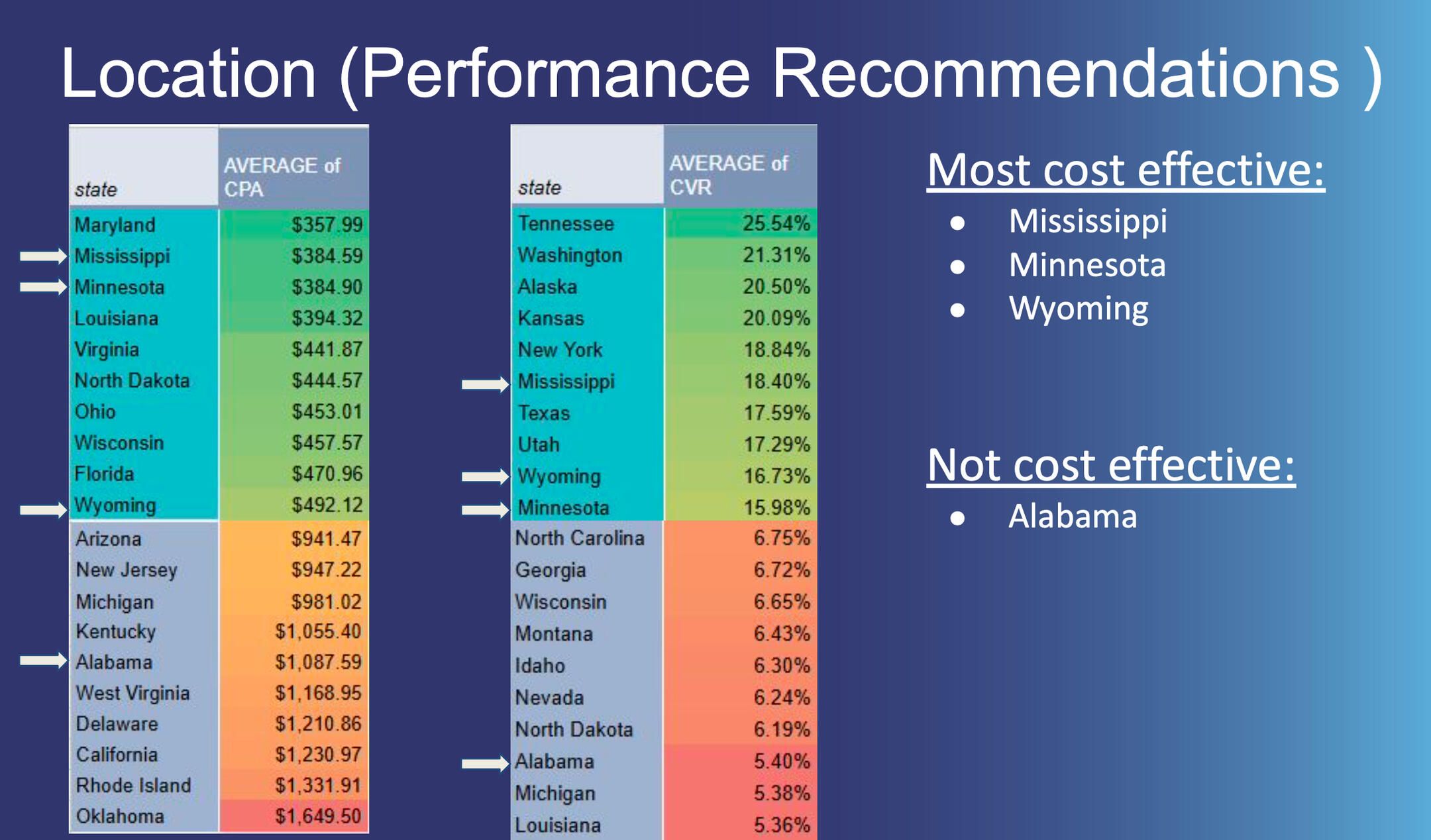 Location (Performance Recommendations )

| state | AVERAGE of CPA |
|---|---|
| Maryland | \$357.99 |
| Mississippi | \$384.59 |
| Minnesota | \$384.90 |
| Louisiana | \$394.32 |
| Virginia | \$441.87 |
| North Dakota | \$444.57 |
| Ohio | \$453.01 |
| Wisconsin | \$457.57 |
| Florida | \$470.96 |
| Wyoming | \$492.12 |
| Arizona | \$941.47 |
| New Jersey | \$947.22 |
| Michigan | \$981.02 |
| Kentucky | \$1,055.40 |
| Alabama | \$1,087.59 |
| West Virginia | \$1,168.95 |
| Delaware | \$1,210.86 |
| California | \$1,230.97 |
| Rhode Island | \$1,331.91 |
| Oklahoma | \$1,649.50 |

| state | AVERAGE of CVR |
|---|---|
| Tennessee | 25.54% |
| Washington | 21.31% |
| Alaska | 20.50% |
| Kansas | 20.09% |
| New York | 18.84% |
| Mississippi | 18.40% |
| Texas | 17.59% |
| Utah | 17.29% |
| Wyoming | 16.73% |
| Minnesota | 15.98% |
| North Carolina | 6.75% |
| Georgia | 6.72% |
| Wisconsin | 6.65% |
| Montana | 6.43% |
| Idaho | 6.30% |
| Nevada | 6.24% |
| North Dakota | 6.19% |
| Alabama | 5.40% |
| Michigan | 5.38% |
| Louisiana | 5.36% |

Most cost effective:
• Mississippi
• Minnesota
• Wyoming

Not cost effective:
• Alabama